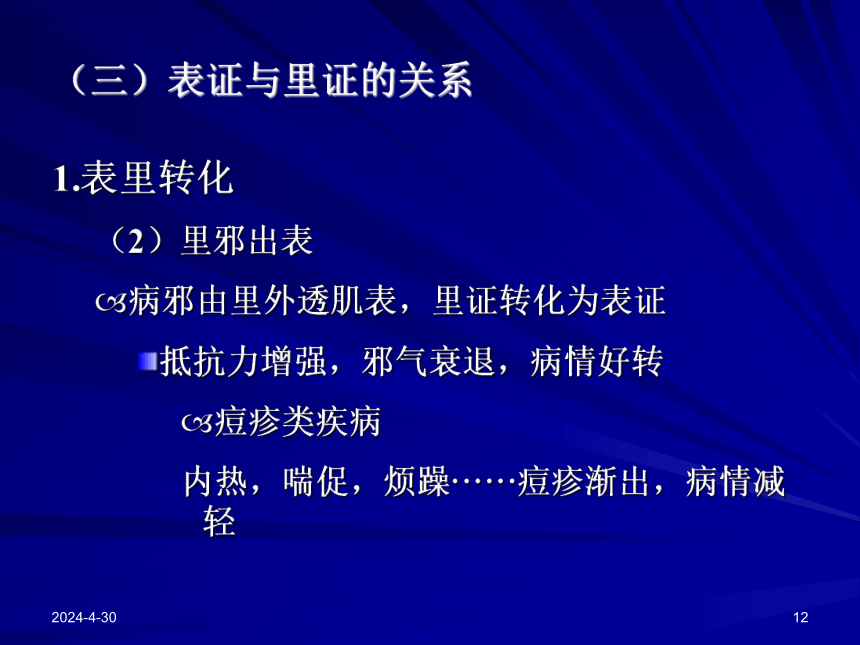 （三）表证与里证的关系

1.表里转化

（2）里邪出表

病邪由里外透肌表，里证转化为表证

抵抗力增强，邪气衰退，病情好转

痘疹类疾病

内热，喘促，烦躁……痘疹渐出，病情减轻

2024-4-30

12